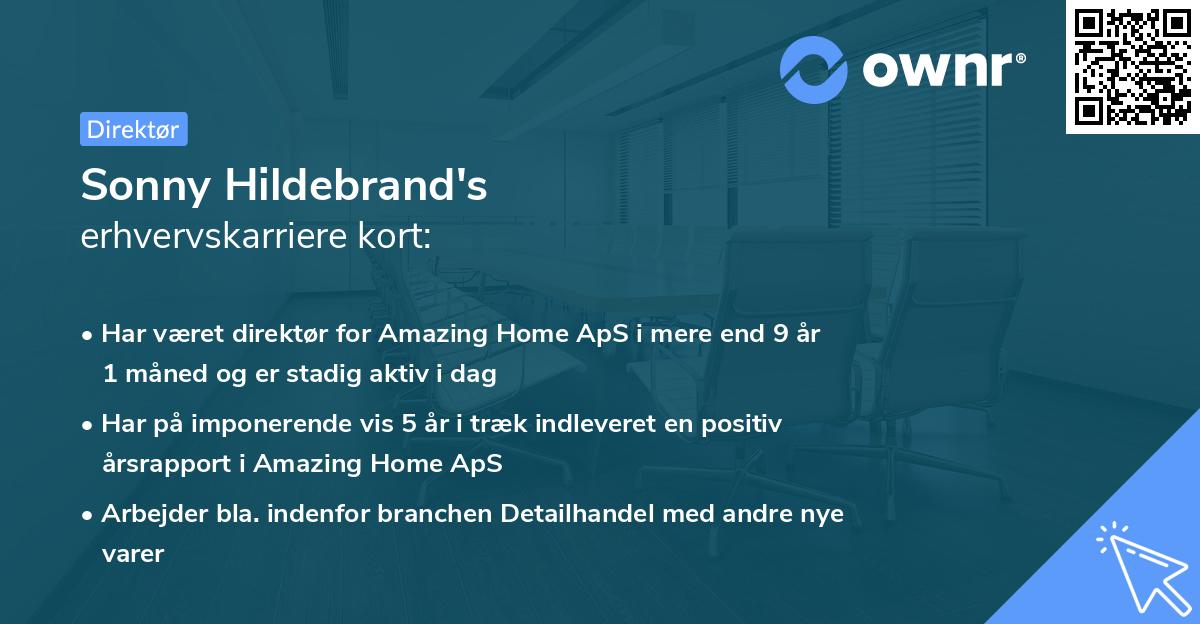 ownr®

Direktør

Sonny Hildebrand's
erhvervskarriere kort:

• Har været direktør for Amazing Home ApS i mere end 9 år 1 måned og er stadig aktiv i dag
• Har på imponerende vis 5 år i træk indleveret en positiv årsrapport i Amazing Home ApS
• Arbejder bla. indenfor branchen Detailhandel med andre nye varer